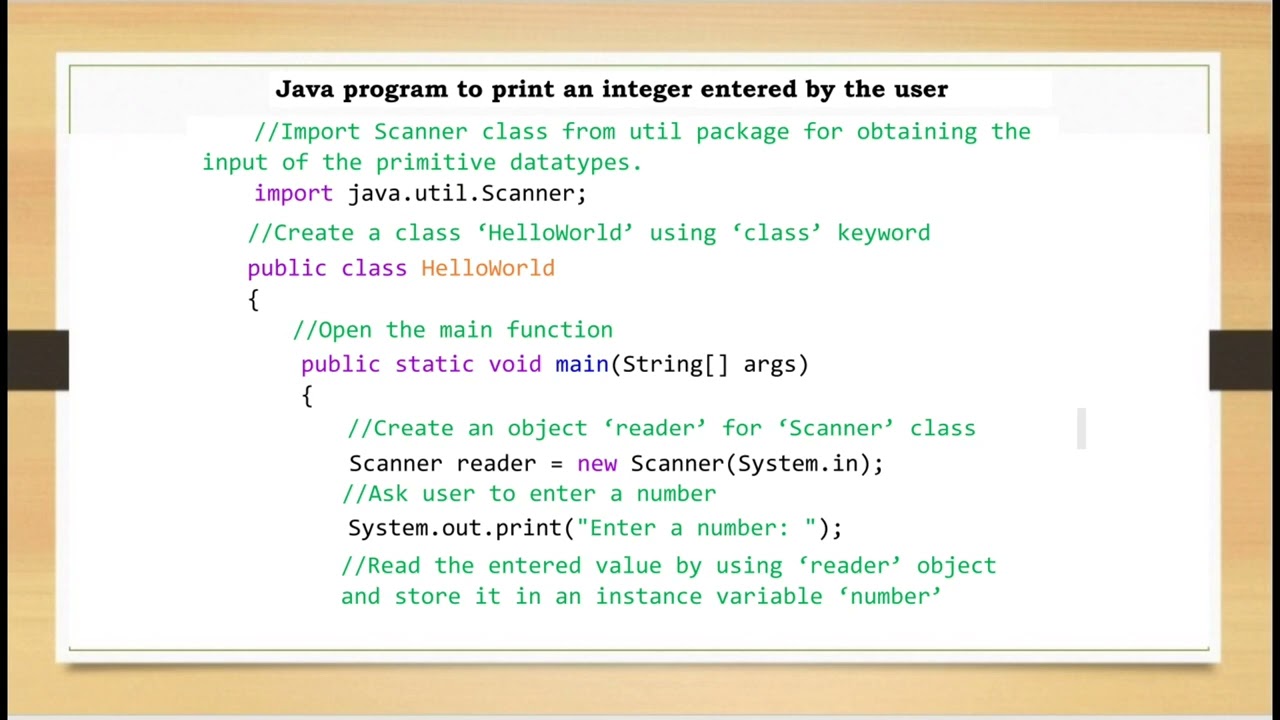 Java program to print an integer entered by the user

//Import Scanner class from util package for obtaining the input of the primitive datatypes.
import java.util.Scanner;
//Create a class ‘HelloWorld’ using ‘class’ keyword
public class HelloWorld
{
//Open the main function
public static void main(String[] args)
{
//Create an object ‘reader’ for ‘Scanner’ class
Scanner reader = new Scanner(System.in);
//Ask user to enter a number
System.out.print("Enter a number: ");
//Read the entered value by using ‘reader’ object and store it in an instance variable ‘number’